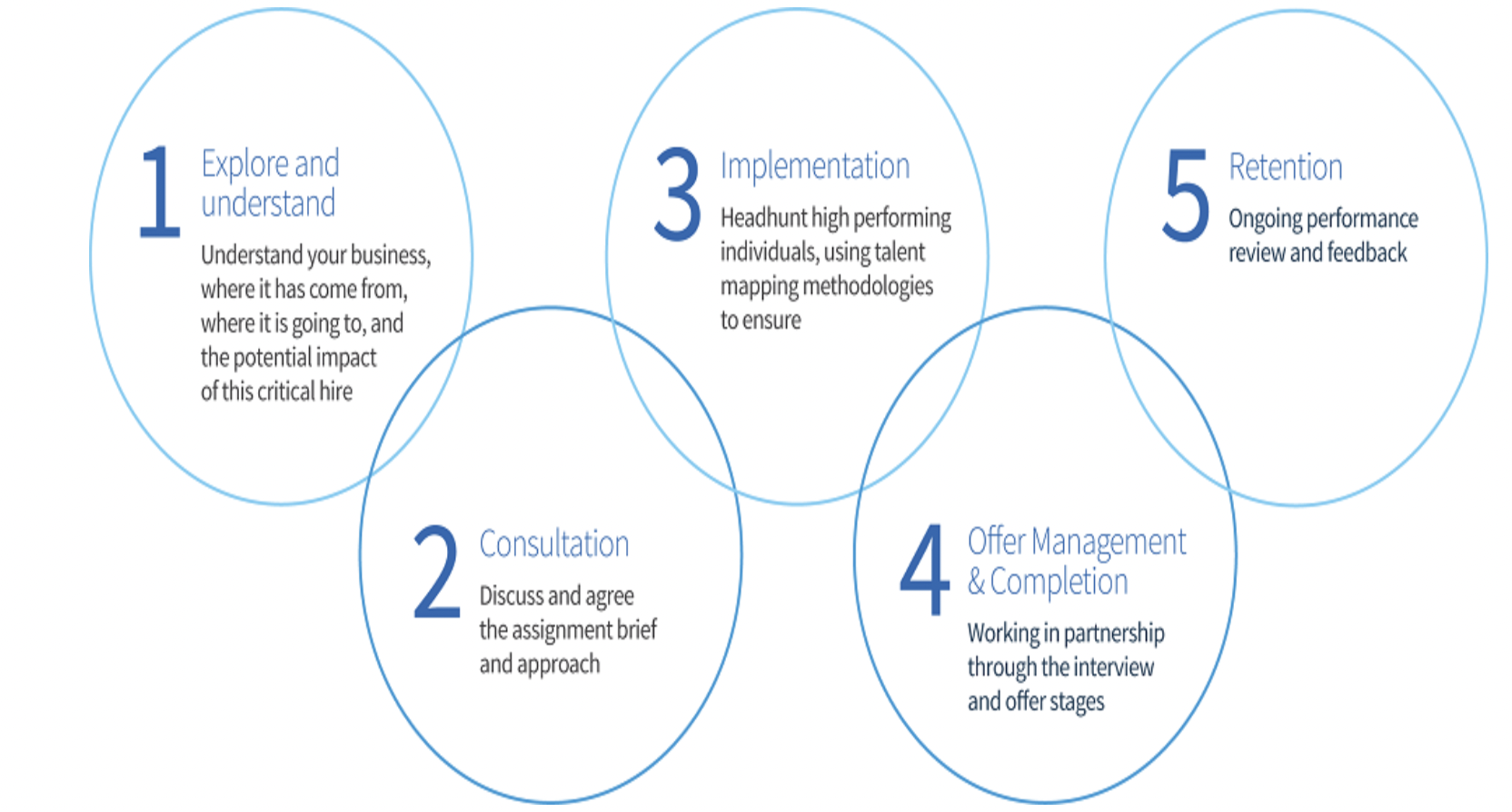 1 Explore and understand

Understand your business, where it has come from, where it is going to, and the potential impact of this critical hire

2 Consultation

Discuss and agree the assignment brief and approach

3 Implementation

Headhunt high performing individuals, using talent mapping methodologies to ensure

4 Offer Management & Completion

Working in partnership through the interview and offer stages

5 Retention

Ongoing performance review and feedback